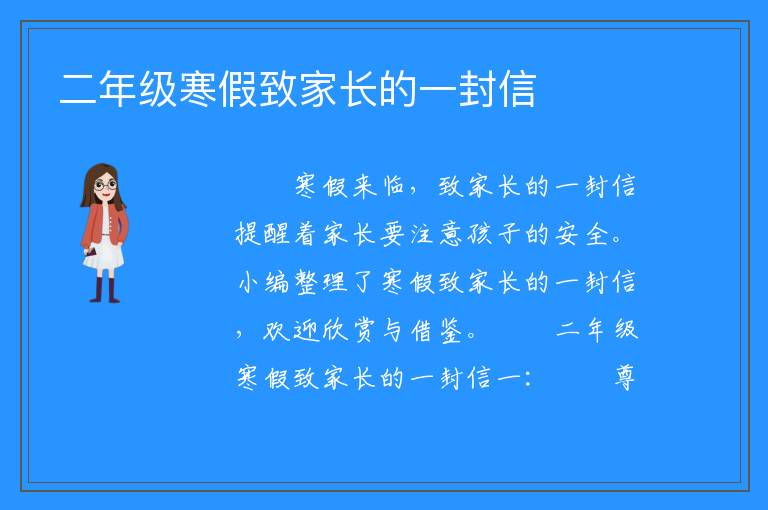 二年级寒假致家长的一封信

寒假来临，致家长的一封信提醒着家长要注意孩子的安全。小编整理了寒假致家长的一封信，欢迎欣赏与借鉴。 二年级寒假致家长的一封信一： 尊